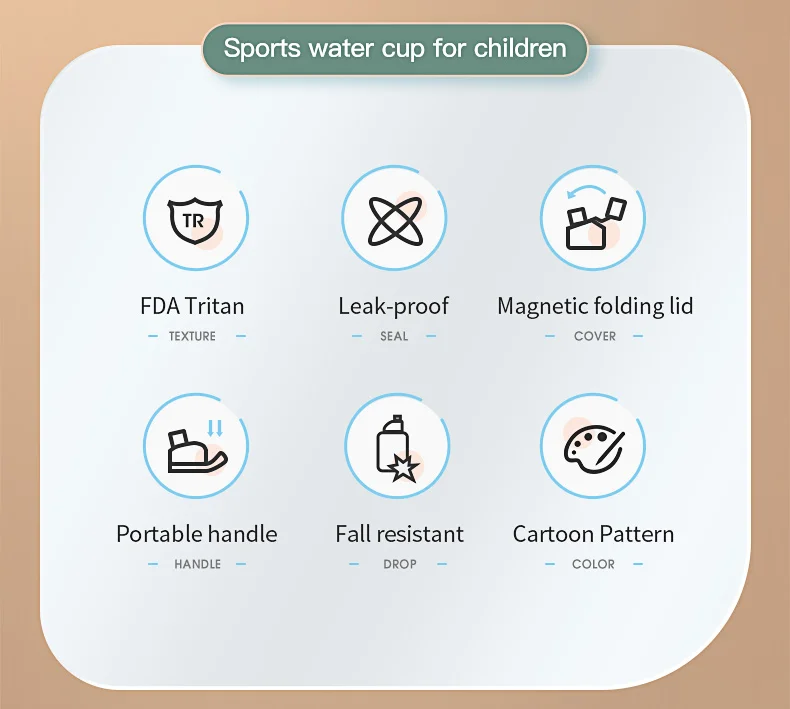 Sports water cup for children

TR

FDA Tritan
— TEXTURE —

Leak-proof
— SEAL —

Magnetic folding lid
— COVER —

Portable handle
— HANDLE —

Fall resistant
— DROP —

Cartoon Pattern
— COLOR —